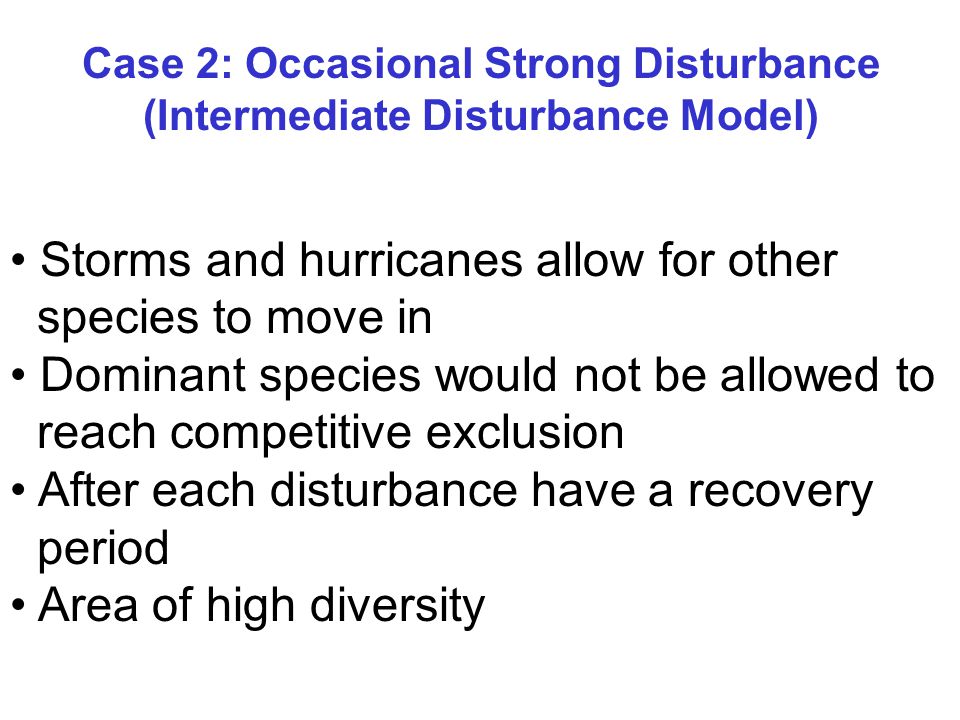 Case 2: Occasional Strong Disturbance (Intermediate Disturbance Model)

• Storms and hurricanes allow for other species to move in
• Dominant species would not be allowed to reach competitive exclusion
• After each disturbance have a recovery period
• Area of high diversity